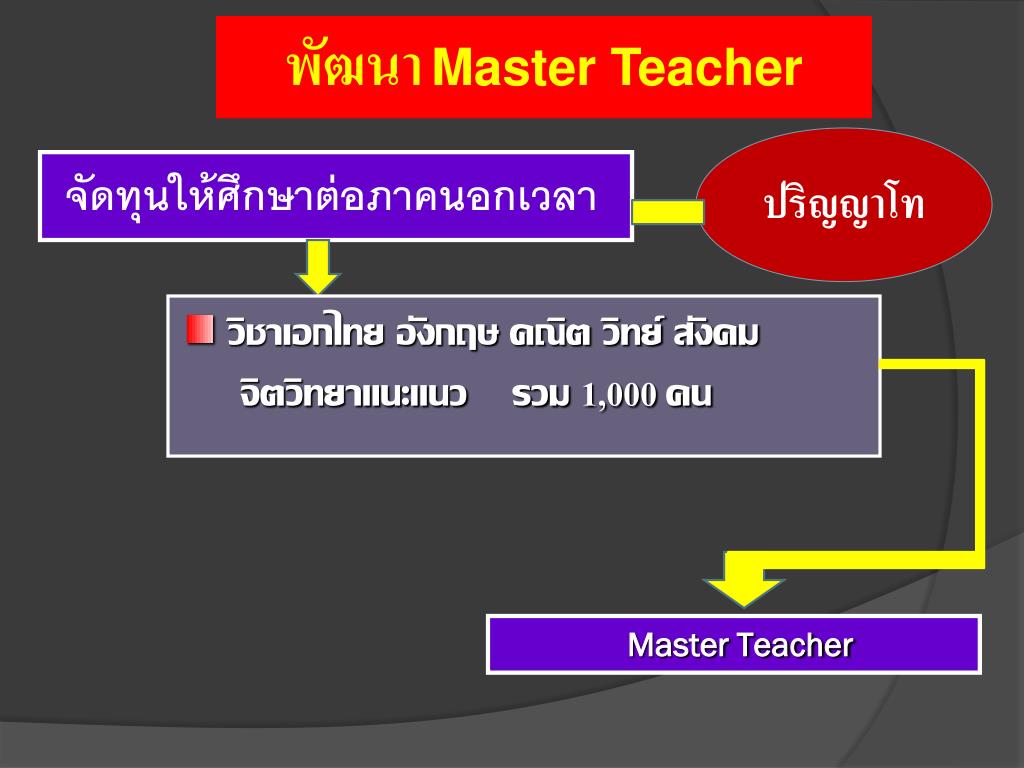 พัฒนา Master Teacher

จัดทุนให้ศึกษาต่อภาคนอกเวลา

ปริญญาโท

วิชาเอกไทย อังกฤษ คณิต วิทย์ สังคม จิตวิทยาแนะแนว รวม 1,000 คน

Master Teacher